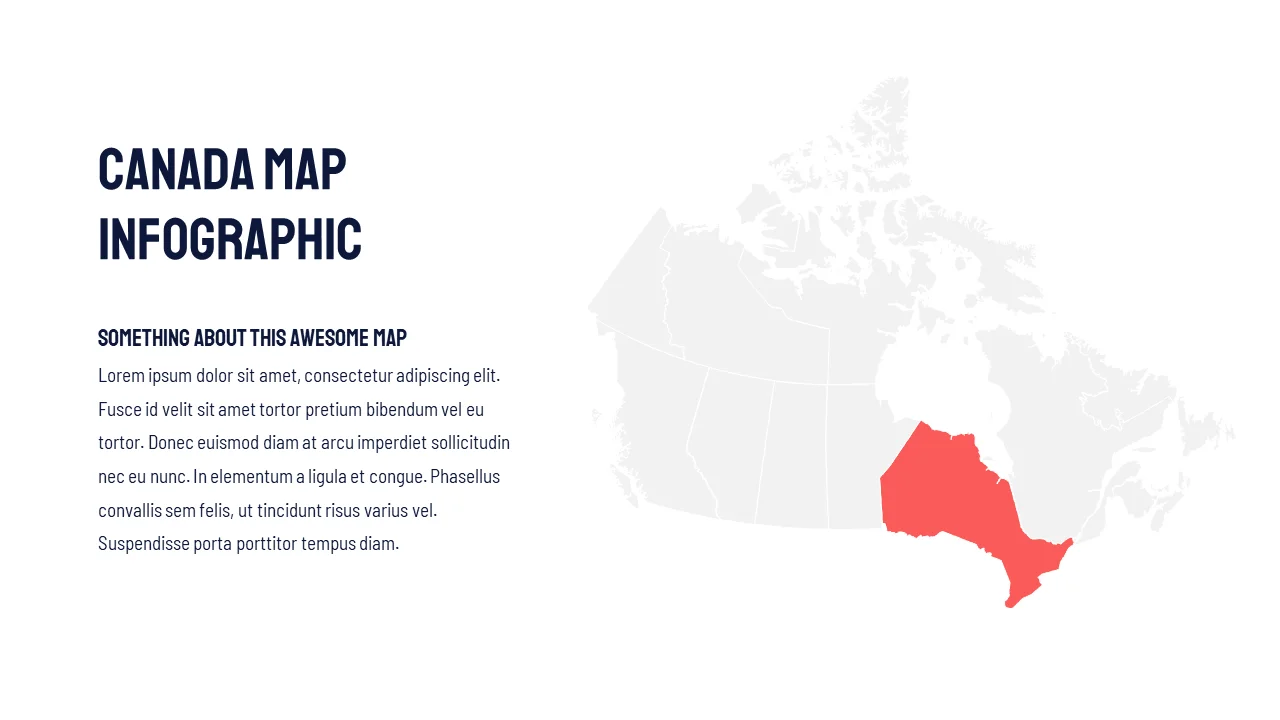 CANADA MAP INFOGRAPHIC

SOMETHING ABOUT THIS AWESOME MAP

Lorem ipsum dolor sit amet, consectetur adipiscing elit. Fusce id velit sit amet tortor pretium bibendum vel eu tortor. Donec euismod diam at arcu imperdiet sollicitudin nec eu nunc. In elementum a ligula et congue. Phasellus convallis sem felis, ut tincidunt risus varius vel. Suspendisse porta porttitor tempus diam.